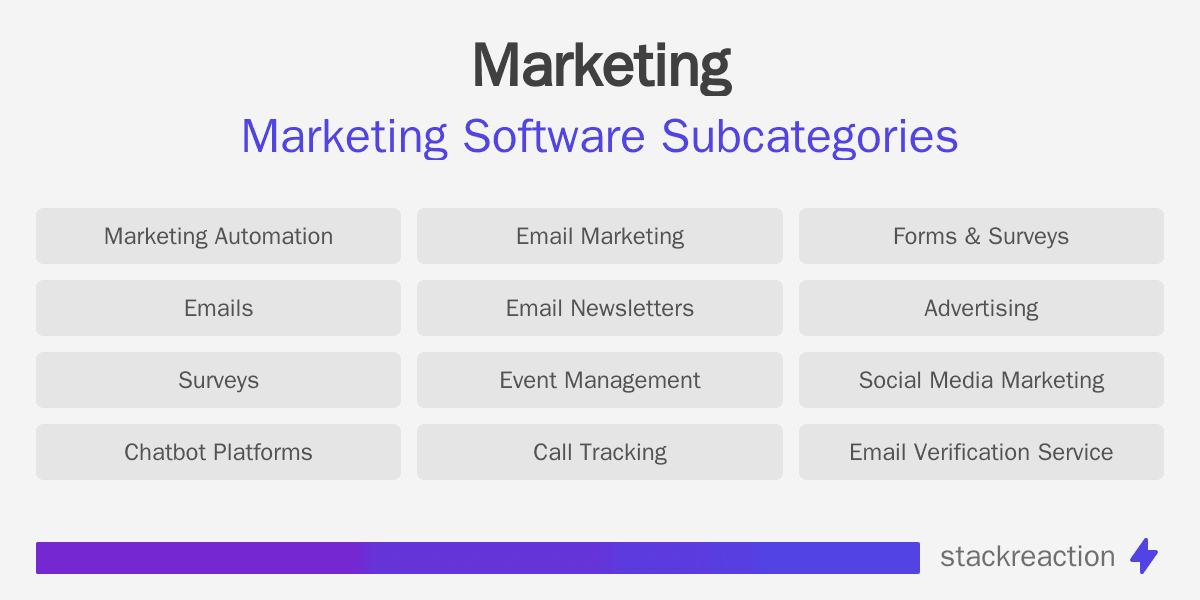 Marketing

Marketing Software Subcategories

Marketing Automation

Email Marketing

Forms & Surveys

Emails

Email Newsletters

Advertising

Surveys

Event Management

Social Media Marketing

Chatbot Platforms

Call Tracking

Email Verification Service

stackreaction